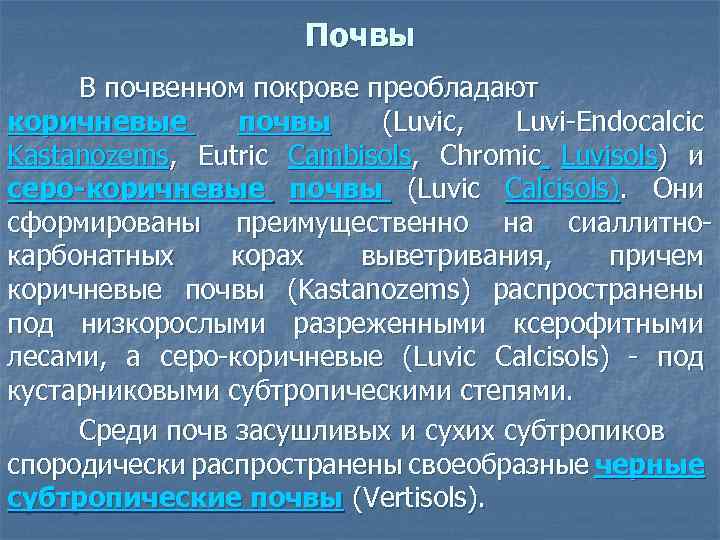 Почвы

В почвенном покрове преобладают коричневые почвы (Luvic, Luvi-Endocalcic Kastanozems, Eutric Cambisols, Chromic Luvisols) и серо-коричневые почвы (Luvic Calcisols). Они сформированы преимущественно на сиаллитно-карбонатных корах выветривания, причем коричневые почвы (Kastanozems) распространены под низкорослыми разреженными ксерофитными лесами, а серо-коричневые (Luvic Calcisols) - под кустарниковыми субтропическими степями.

Среди почв засушливых и сухих субтропиков спородически распространены своеобразные черные субтропические почвы (Vertisols).